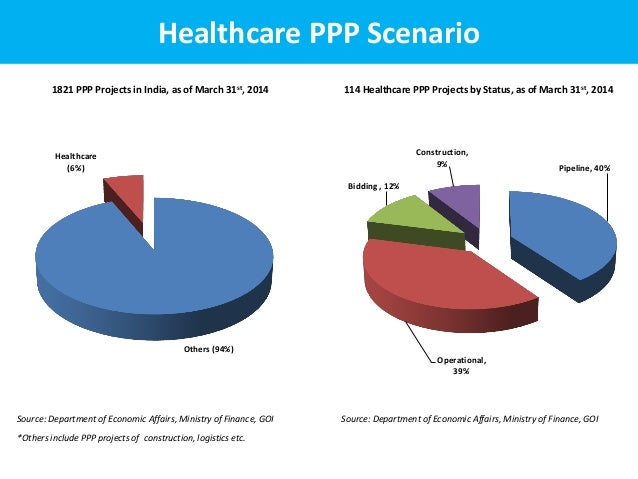 Healthcare PPP Scenario

1821 PPP Projects in India, as of March 31$^{st}$, 2014

Healthcare (6%)

Others (94%)

Source: Department of Economic Affairs, Ministry of Finance, GOI

*Others include PPP projects of construction, logistics etc.

114 Healthcare PPP Projects by Status, as of March 31$^{st}$, 2014

Construction, 9%

Pipeline, 40%

Bidding, 12%

Operational, 39%

Source: Department of Economic Affairs, Ministry of Finance, GOI